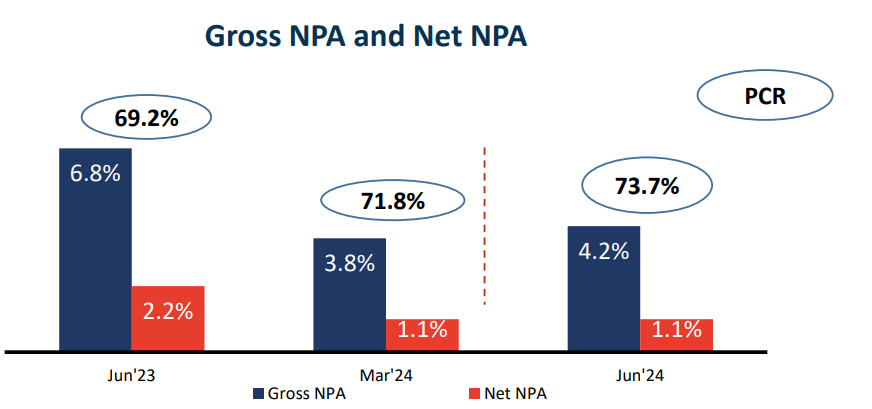 Gross NPA and Net NPA

PCR

69.2%

6.8%

2.2%

71.8%

3.8%

1.1%

73.7%

4.2%

1.1%

Jun'23

Mar'24

Jun'24

Gross NPA

Net NPA